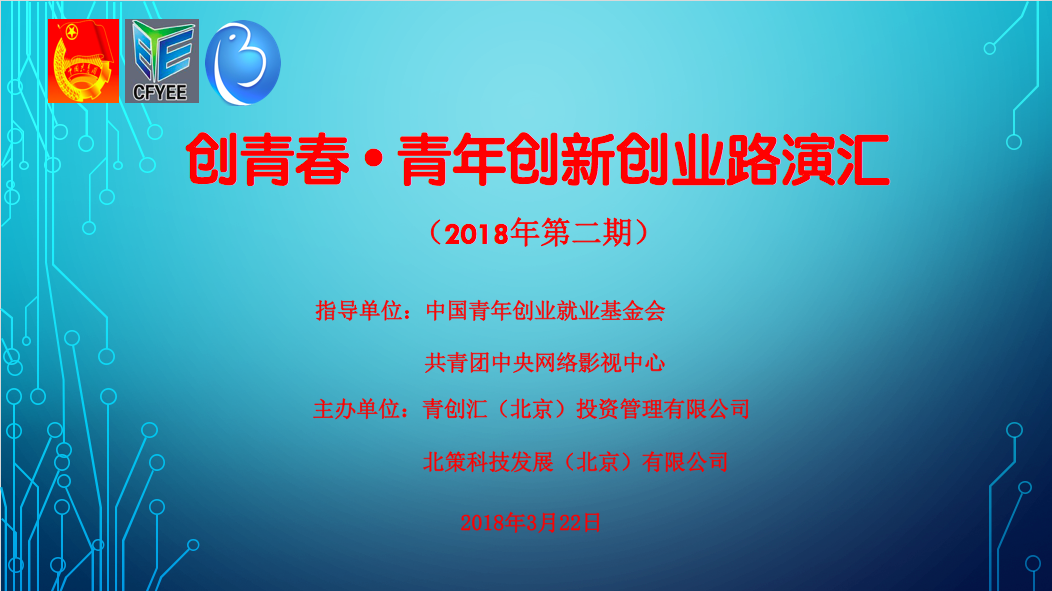 CFYEE

创青春·青年创新创业路演汇

（2018年第二期）

指导单位：中国青年创业就业基金会

共青团中央网络影视中心

主办单位：青创汇（北京）投资管理有限公司

北策科技发展（北京）有限公司

2018年3月22日